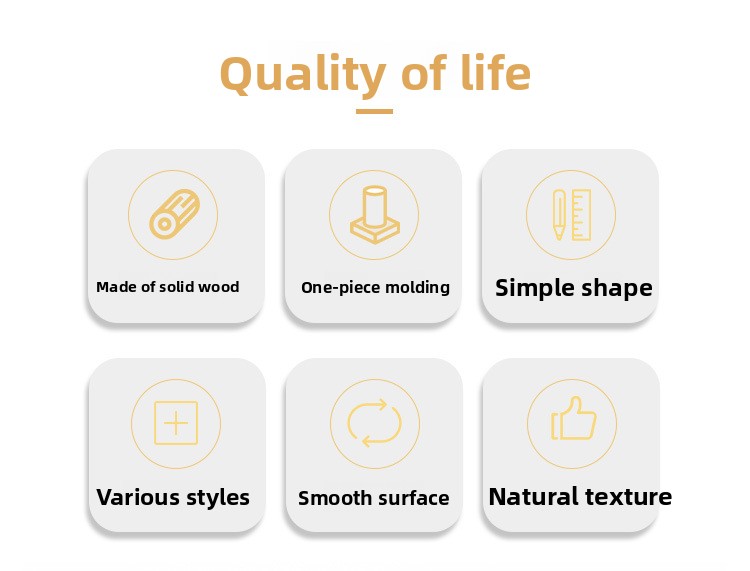 Quality of life

Made of solid wood

One-piece molding

Simple shape

Various styles

Smooth surface

Natural texture